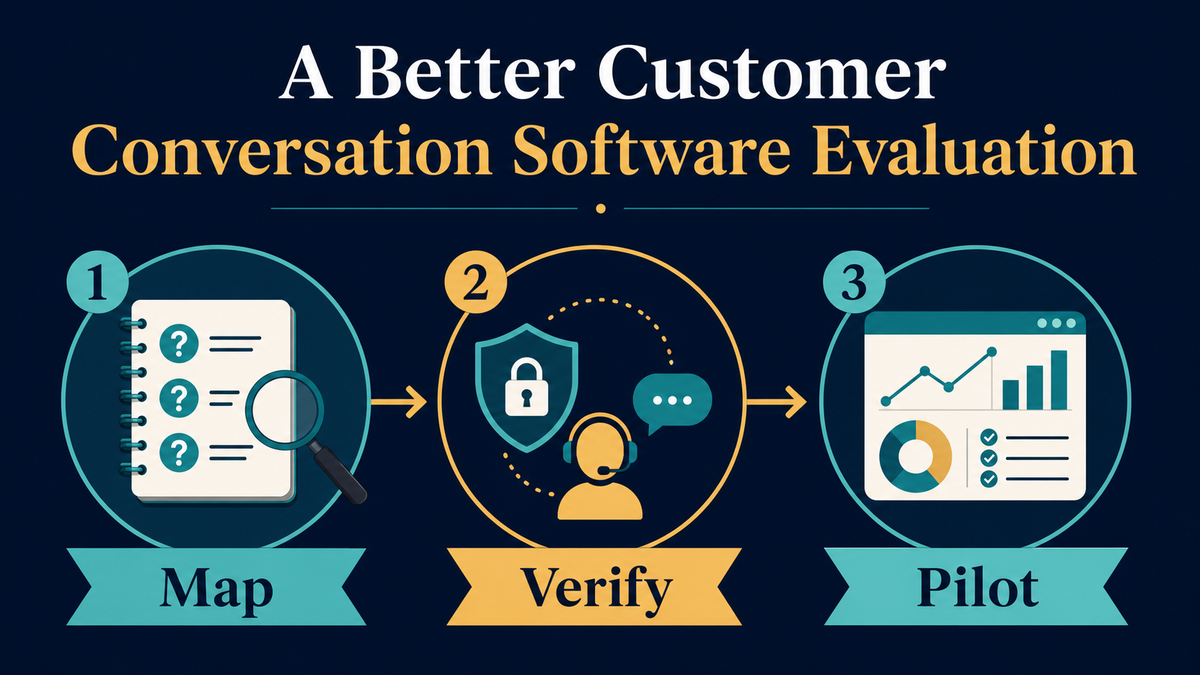 A Better Customer
Conversation Software Evaluation

1
Map

2
Verify

3
Pilot